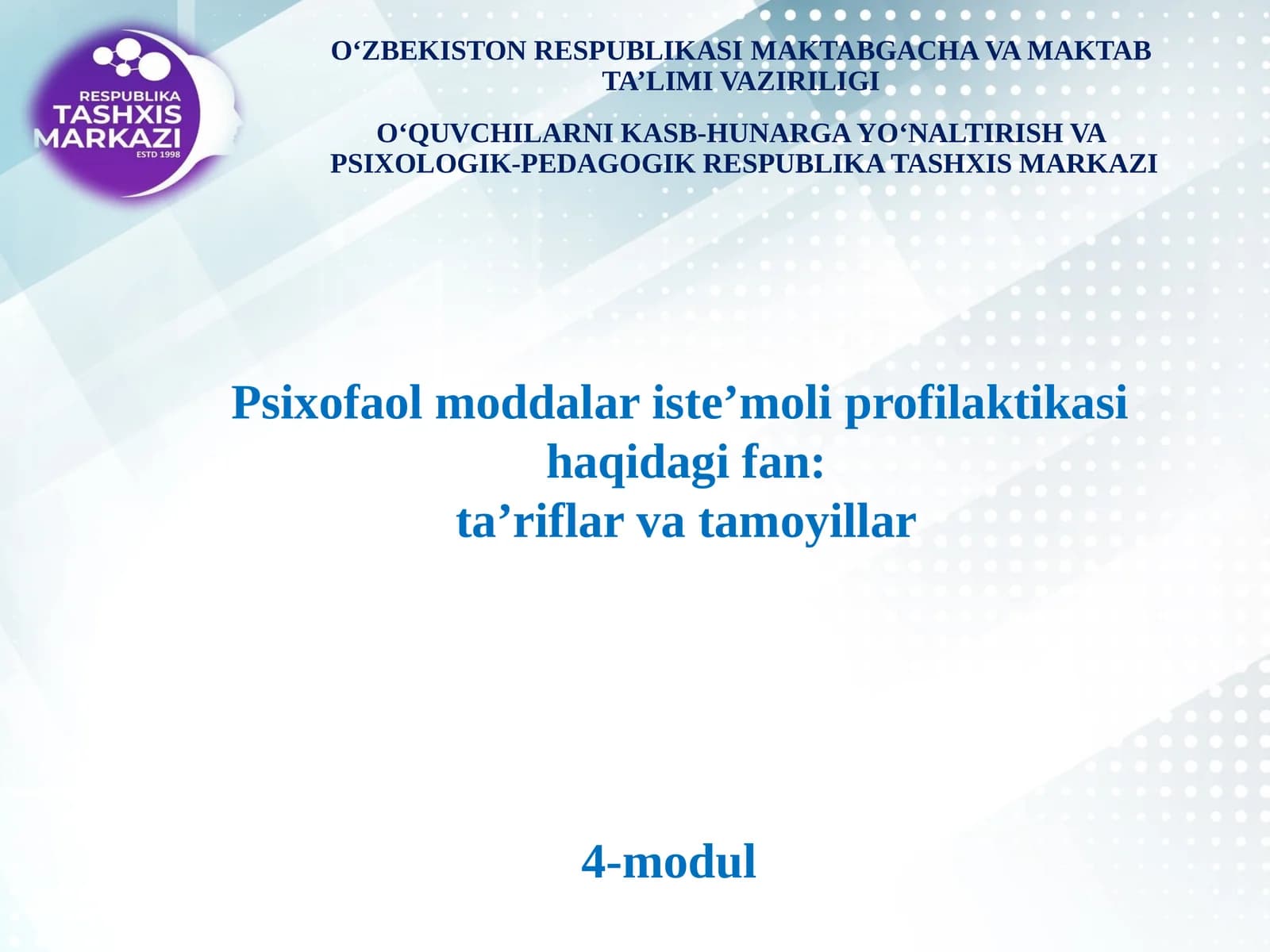 RESPUBLIKA
TASHXIS
MARKAZI
ESTD 1998

O‘ZBEKISTON RESPUBLIKASI MAKTABGACHA VA MAKTAB TA’LIMI VAZIRILIGI

O‘QUVCHILARNI KASB-HUNARGA YO‘NALTIRISH VA PSIXOLOGIK-PEDAGOGIK RESPUBLIKA TASHXIS MARKAZI

Psixofaol moddalar iste’moli profilaktikasi haqidagi fan:
ta’riflar va tamoyillar

4-modul